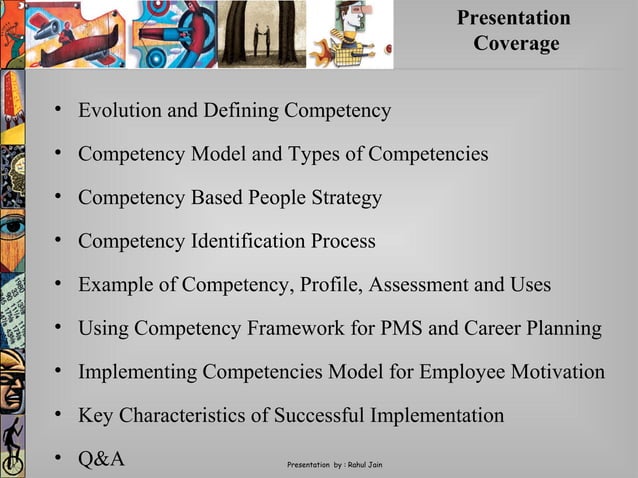 Presentation Coverage

• Evolution and Defining Competency
• Competency Model and Types of Competencies
• Competency Based People Strategy
• Competency Identification Process
• Example of Competency, Profile, Assessment and Uses
• Using Competency Framework for PMS and Career Planning
• Implementing Competencies Model for Employee Motivation
• Key Characteristics of Successful Implementation
• Q&A

Presentation by : Rahul Jain